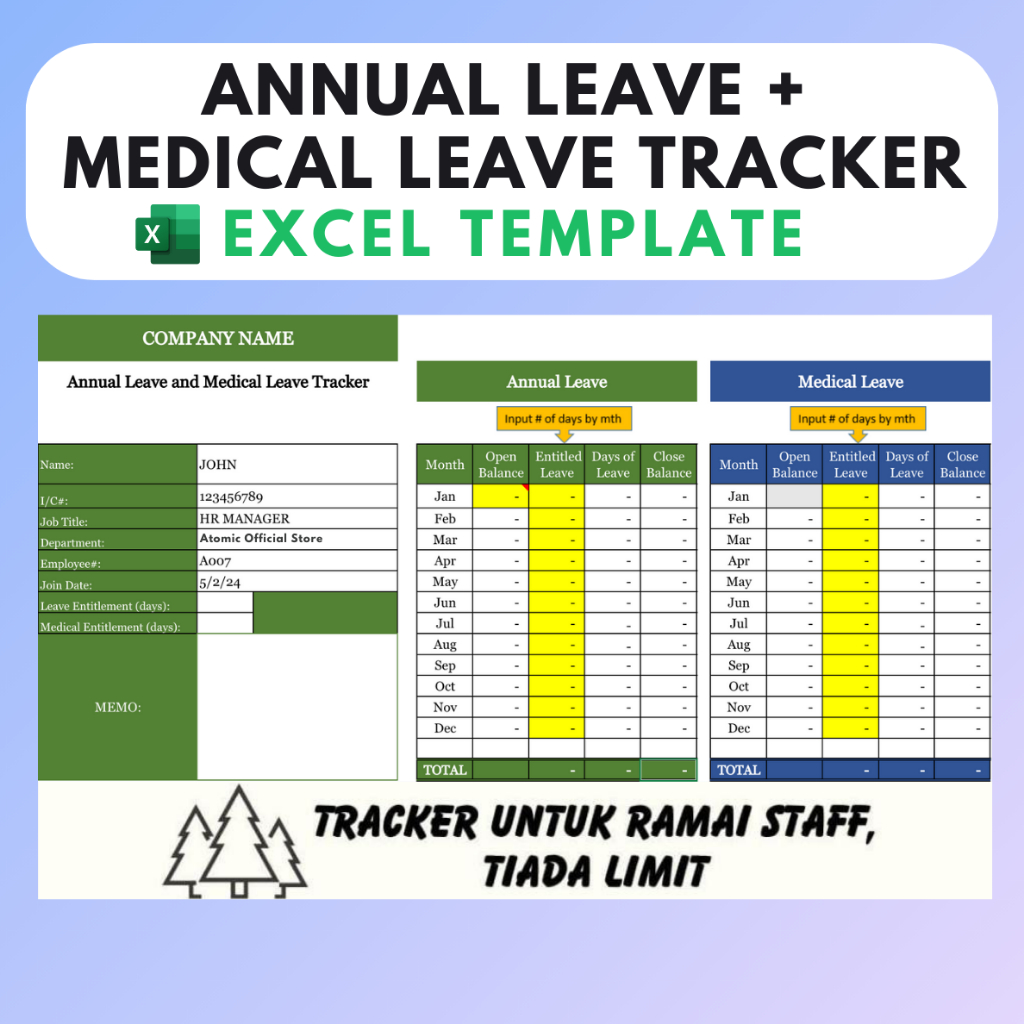 ANNUAL LEAVE +
MEDICAL LEAVE TRACKER
EXCEL TEMPLATE

COMPANY NAME

Annual Leave and Medical Leave Tracker

| Name: | JOHN |
|---|---|
| I/C#: | 123456789 |
| Job Title: | HR MANAGER |
| Department: | Atomic Official Store |
| Employee#: | A007 |
| Join Date: | 5/2/24 |
| Leave Entitlement (days): | |
| Medical Entitlement (days): | |
| MEMO: | |

Annual Leave

Input # of days by mth

| Month | Open Balance | Entitled Leave | Days of Leave | Close Balance |
|---|---|---|---|---|
| Jan | - | - | - | - |
| Feb | - | - | - | - |
| Mar | - | - | - | - |
| Apr | - | - | - | - |
| May | - | - | - | - |
| Jun | - | - | - | - |
| Jul | - | - | - | - |
| Aug | - | - | - | - |
| Sep | - | - | - | - |
| Oct | - | - | - | - |
| Nov | - | - | - | - |
| Dec | - | - | - | - |
| | | | | |
| TOTAL | | - | - | - |

Medical Leave

Input # of days by mth

| Month | Open Balance | Entitled Leave | Days of Leave | Close Balance |
|---|---|---|---|---|
| Jan | | - | - | - |
| Feb | - | - | - | - |
| Mar | - | - | - | - |
| Apr | - | - | - | - |
| May | - | - | - | - |
| Jun | - | - | - | - |
| Jul | - | - | - | - |
| Aug | - | - | - | - |
| Sep | - | - | - | - |
| Oct | - | - | - | - |
| Nov | - | - | - | - |
| Dec | - | - | - | - |
| | | | | |
| TOTAL | | - | - | - |

TRACKER UNTUK RAMAI STAFF,
TIADA LIMIT